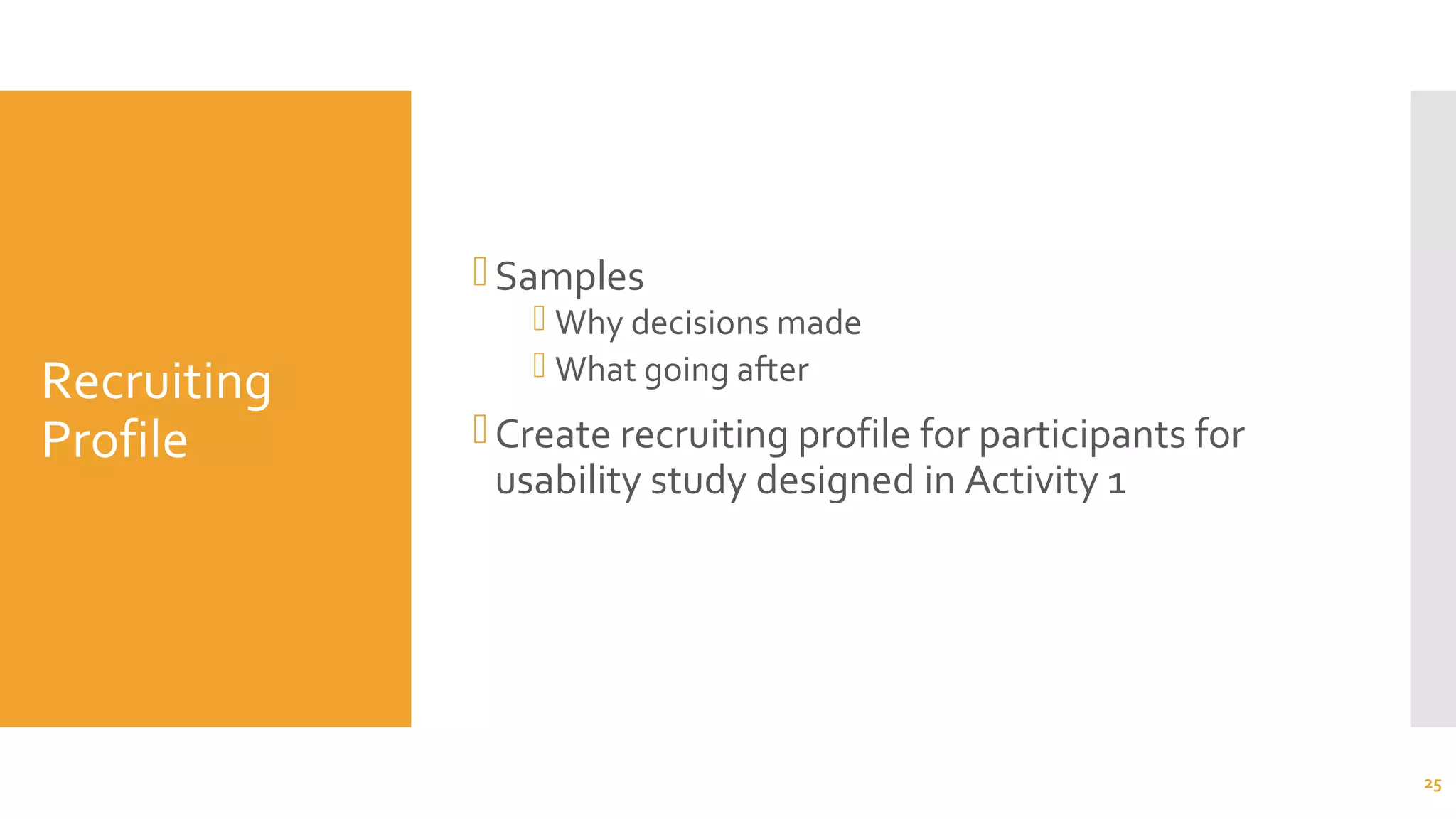 Recruiting Profile

Samples
Why decisions made
What going after

Create recruiting profile for participants for usability study designed in Activity 1

25